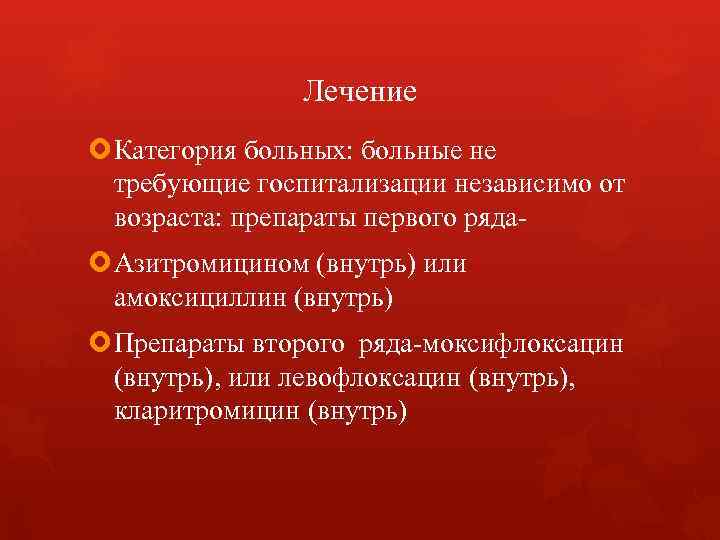 Лечение

Категория больных: больные не требующие госпитализации независимо от возраста: препараты первого ряда-

Азитромицином (внутрь) или амоксициллин (внутрь)

Препараты второго ряда-моксифлоксацин (внутрь), или левофлоксацин (внутрь), кларитромицин (внутрь)